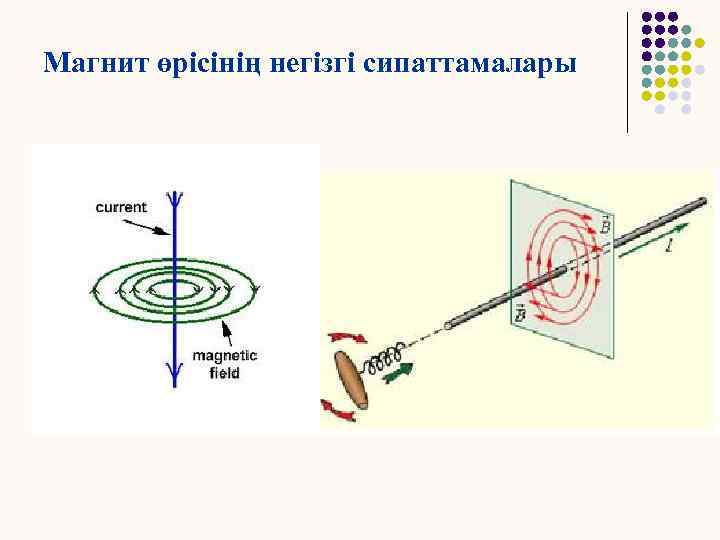 Магнит өрісінің негізгі сипаттамалары

current

magnetic field

$\vec{B}$

$I$

$\vec{B}$